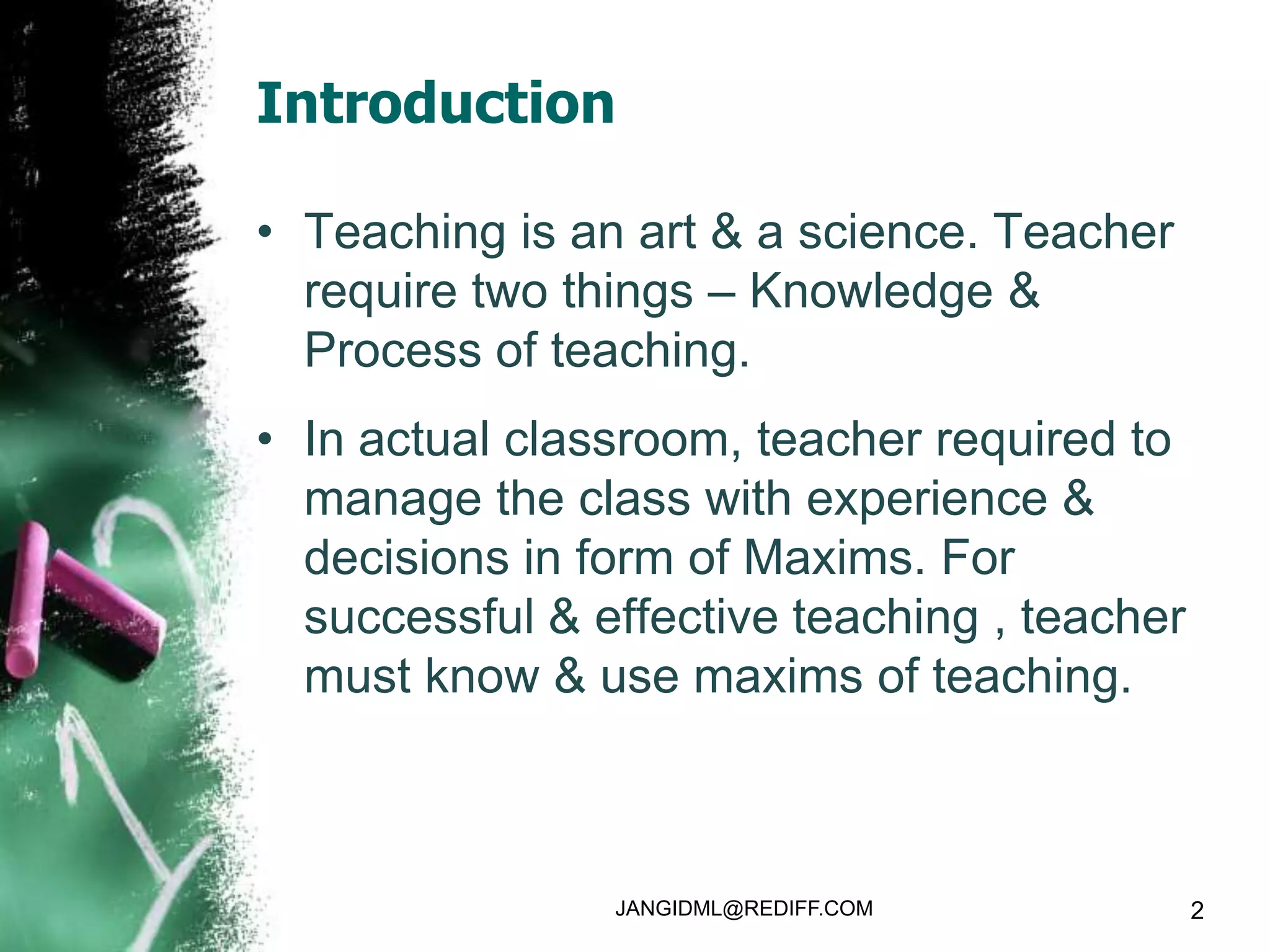 Introduction

• Teaching is an art & a science. Teacher require two things – Knowledge & Process of teaching.

• In actual classroom, teacher required to manage the class with experience & decisions in form of Maxims. For successful & effective teaching , teacher must know & use maxims of teaching.

JANGIDML@REDIFF.COM

2